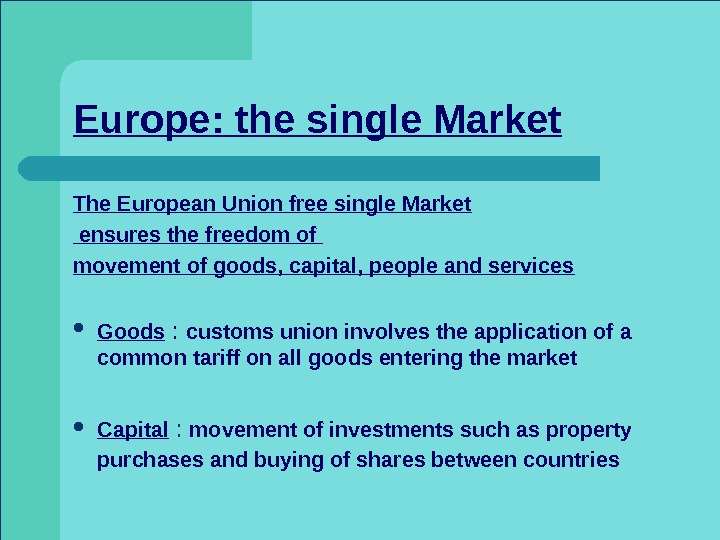 Europe: the single Market

The European Union free single Market
ensures the freedom of
movement of goods, capital, people and services

• Goods : customs union involves the application of a common tariff on all goods entering the market

• Capital : movement of investments such as property purchases and buying of shares between countries